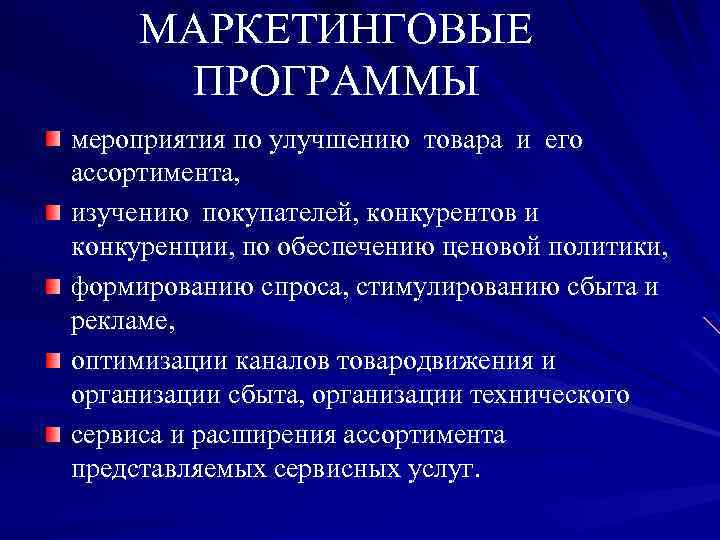 МАРКЕТИНГОВЫЕ ПРОГРАММЫ

мероприятия по улучшению товара и его ассортимента,

изучению покупателей, конкурентов и конкуренции, по обеспечению ценовой политики,

формированию спроса, стимулированию сбыта и рекламе,

оптимизации каналов товародвижения и организации сбыта, организации технического

сервиса и расширения ассортимента представляемых сервисных услуг.